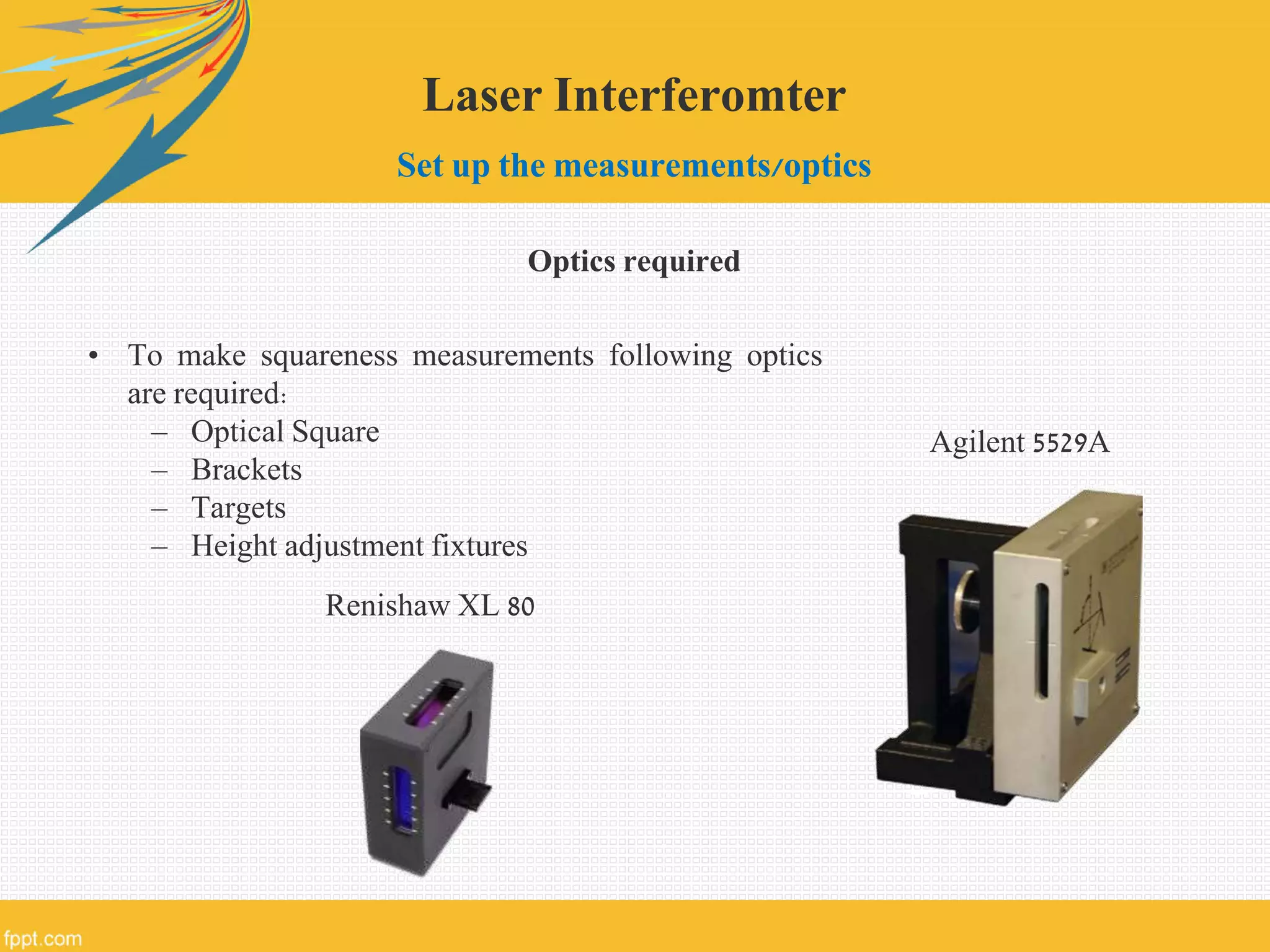 Laser Interferomter

Set up the measurements/optics

Optics required

• To make squareness measurements following optics are required:
– Optical Square
– Brackets
– Targets
– Height adjustment fixtures

Agilent 5529A

Renishaw XL 80

fppt.com